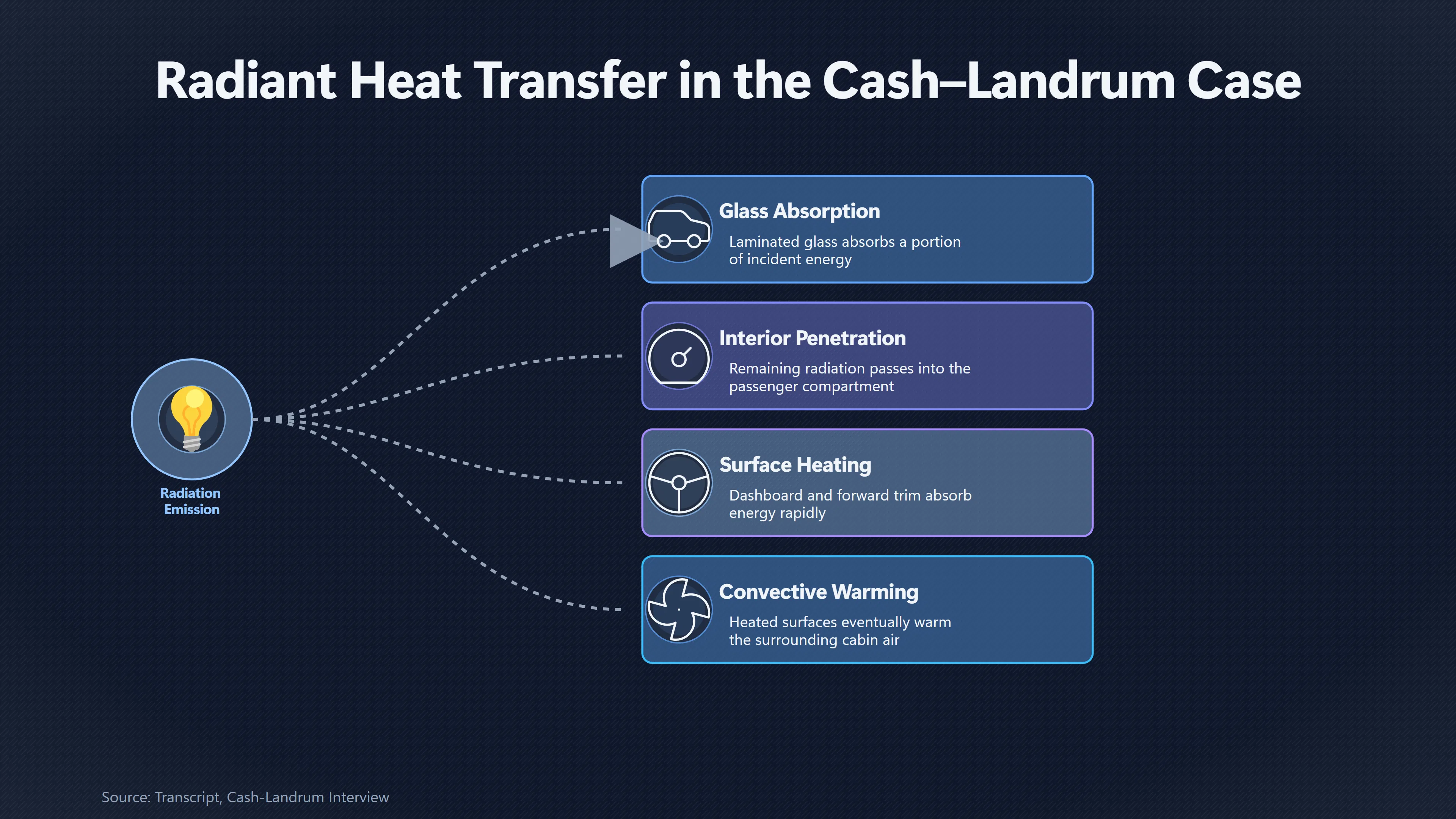 Radiant Heat Transfer in the Cash–Landrum Case

Radiation Emission

Glass Absorption
Laminated glass absorbs a portion of incident energy

Interior Penetration
Remaining radiation passes into the passenger compartment

Surface Heating
Dashboard and forward trim absorb energy rapidly

Convective Warming
Heated surfaces eventually warm the surrounding cabin air

Source: Transcript, Cash-Landrum Interview